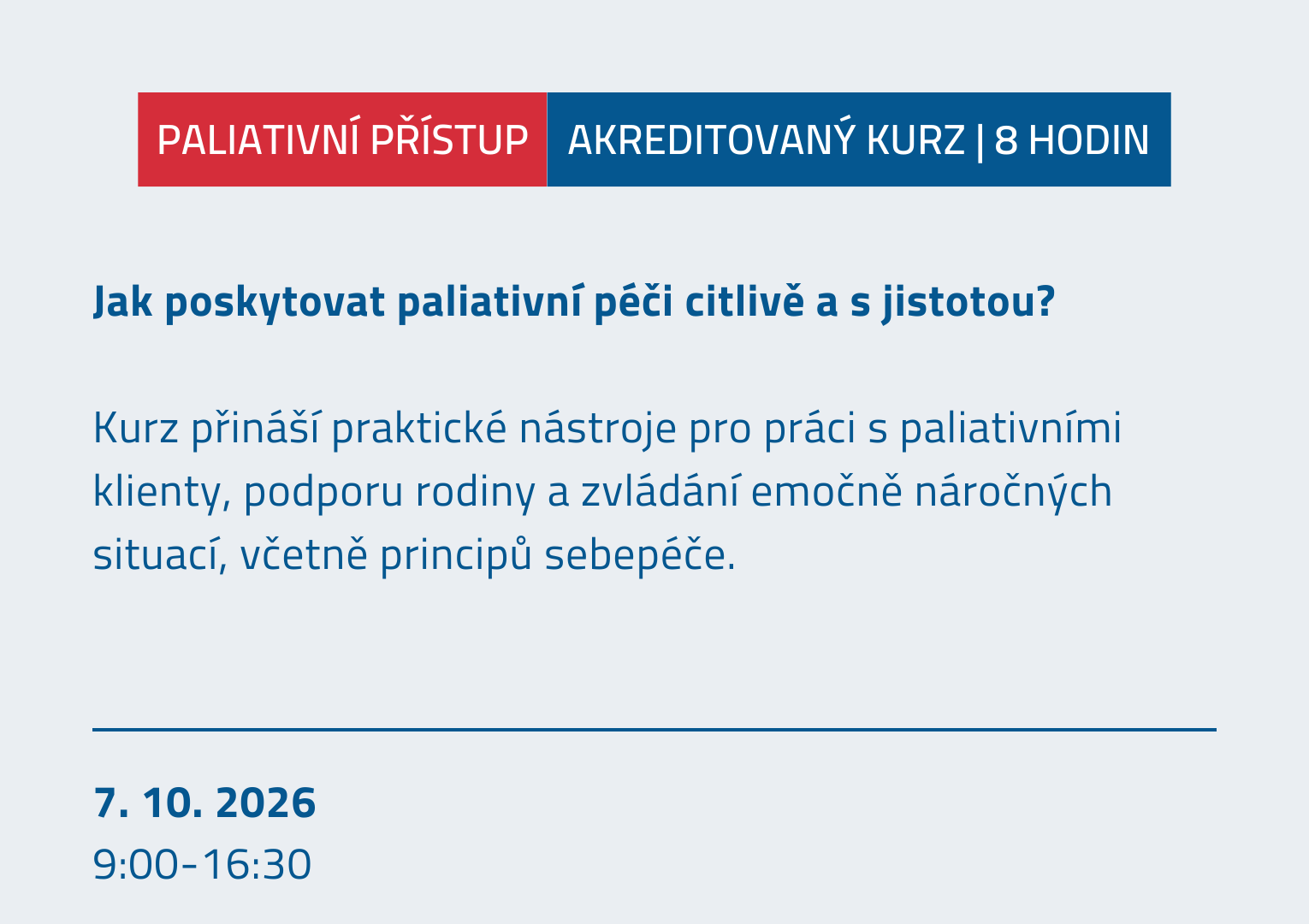 PALIATIVNÍ PŘÍSTUP AKREDITOVANÝ KURZ | 8 HODIN

Jak poskytovat paliativní péči citlivě a s jistotou?

Kurz přináší praktické nástroje pro práci s paliativními klienty, podporu rodiny a zvládání emočně náročných situací, včetně principů sebepéče.

7. 10. 2026
9:00-16:30